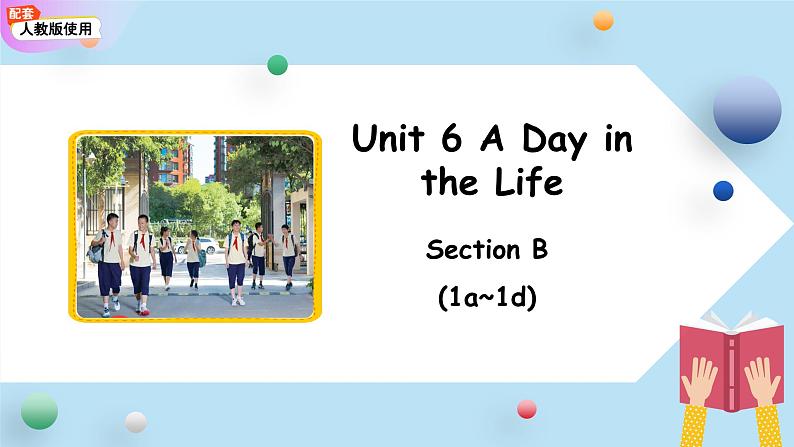 配套
人教版使用

Unit 6 A Day in the Life

Section B

(1a~1d)